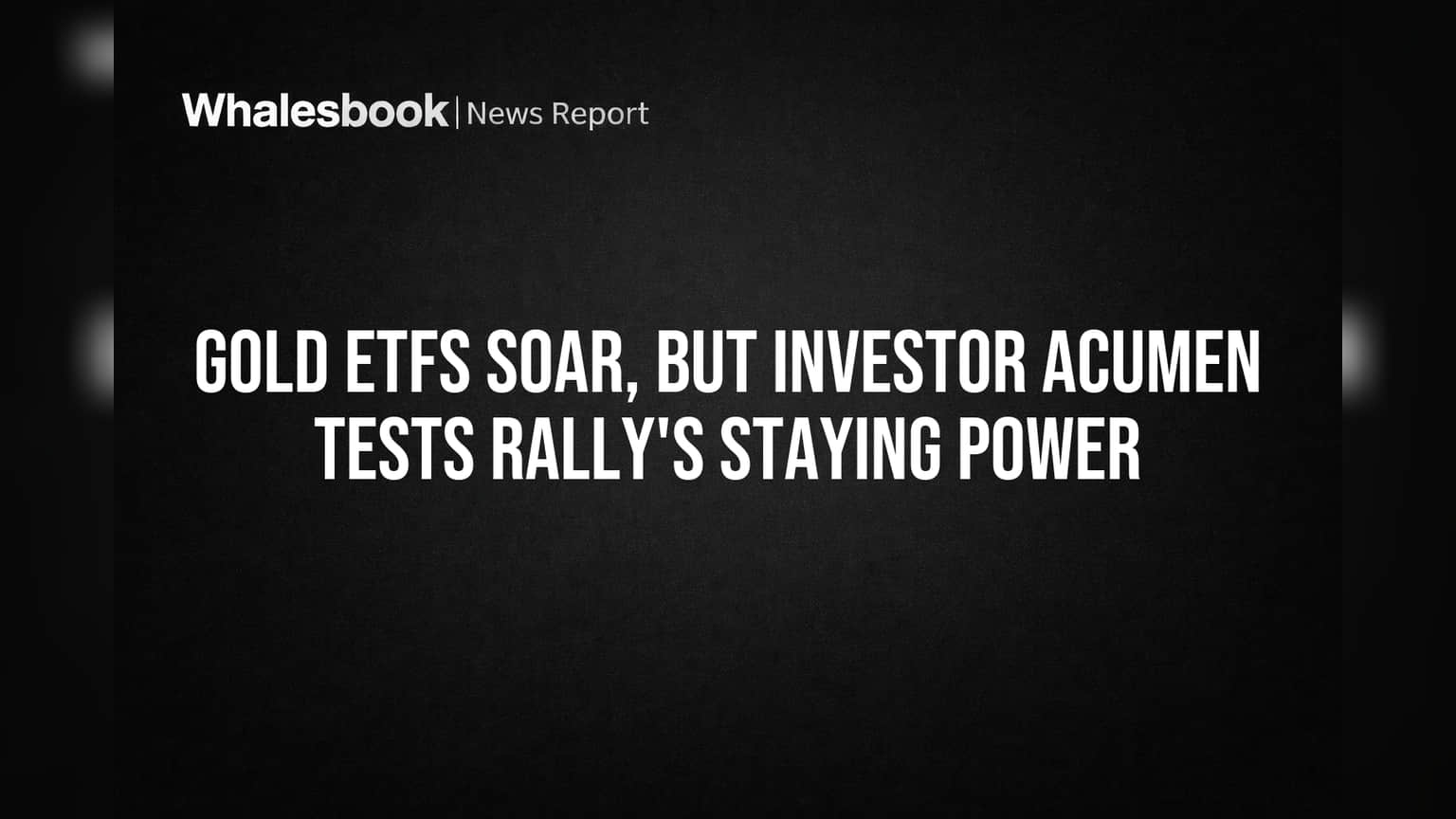 Whalesbook | News Report

GOLD ETFS SOAR, BUT INVESTOR ACUMEN TESTS RALLY'S STAYING POWER